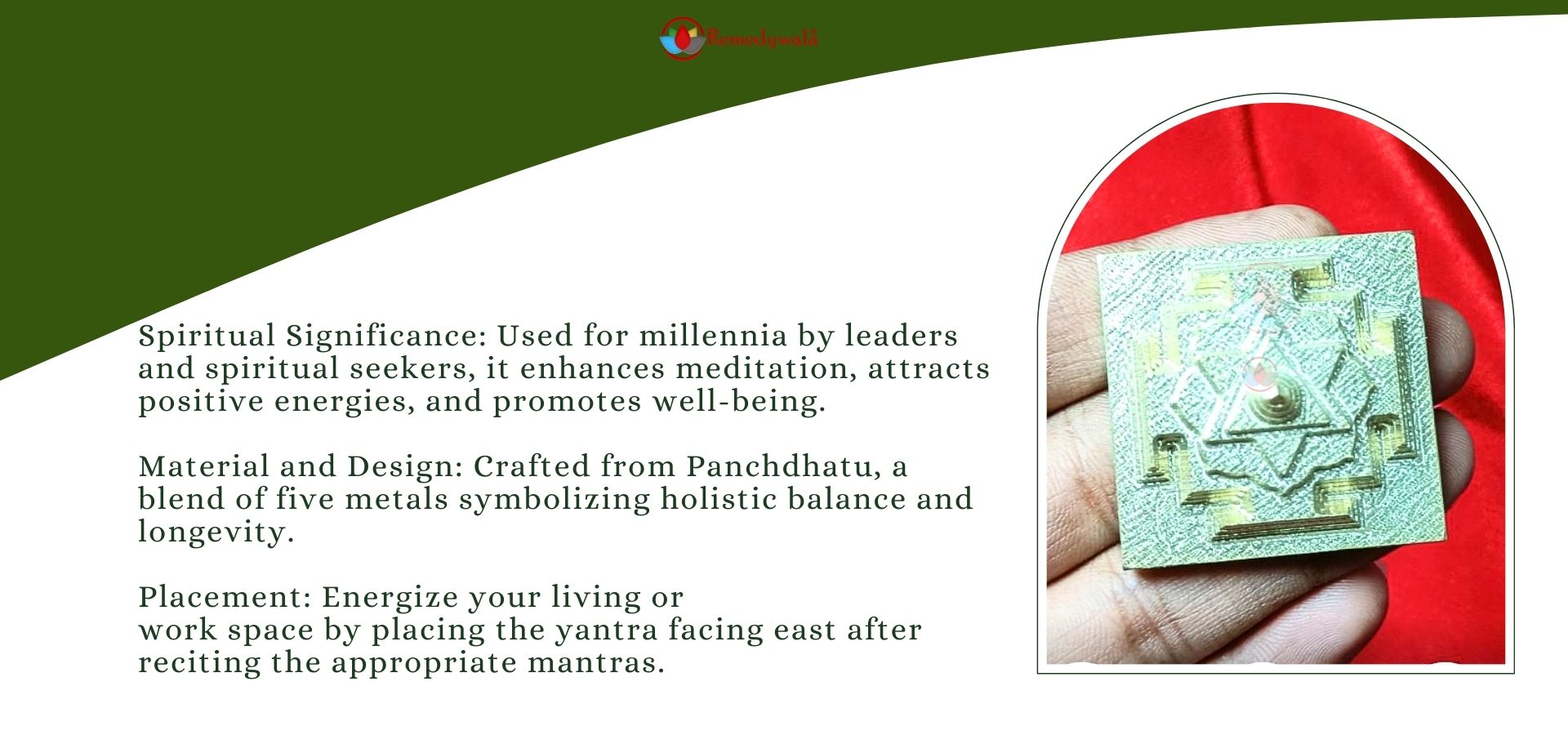 Remedywala

Spiritual Significance: Used for millennia by leaders and spiritual seekers, it enhances meditation, attracts positive energies, and promotes well-being.

Material and Design: Crafted from Panchdhatu, a blend of five metals symbolizing holistic balance and longevity.

Placement: Energize your living or work space by placing the yantra facing east after reciting the appropriate mantras.